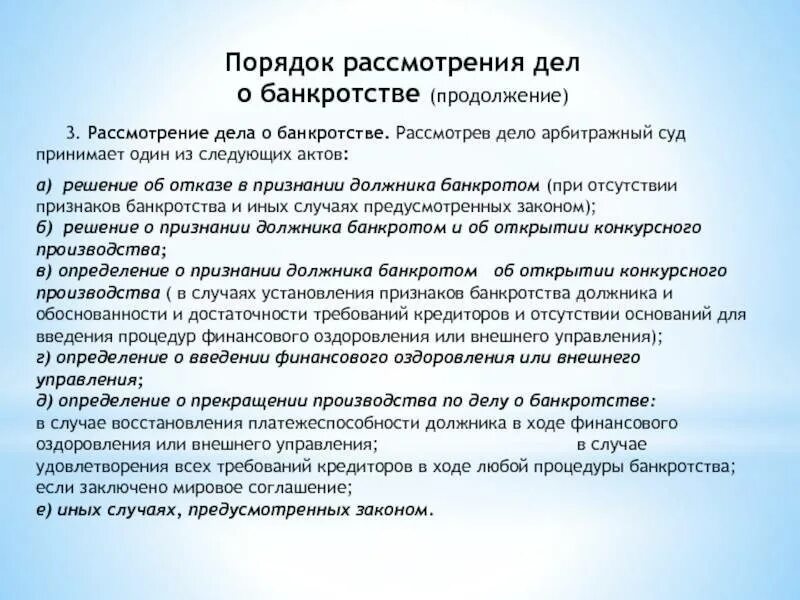 Порядок рассмотрения дел о банкротстве (продолжение)

3. Рассмотрение дела о банкротстве. Рассмотрев дело арбитражный суд принимает один из следующих актов:

а) решение об отказе в признании должника банкротом (при отсутствии признаков банкротства и иных случаях предусмотренных законом);
б) решение о признании должника банкротом и об открытии конкурсного производства;
в) определение о признании должника банкротом об открытии конкурсного производства ( в случаях установления признаков банкротства должника и обоснованности и достаточности требований кредиторов и отсутствии оснований для введения процедур финансового оздоровления или внешнего управления);
г) определение о введении финансового оздоровления или внешнего управления;
д) определение о прекращении производства по делу о банкротстве: в случае восстановления платежеспособности должника в ходе финансового оздоровления или внешнего управления; в случае удовлетворения всех требований кредиторов в ходе любой процедуры банкротства; если заключено мировое соглашение;
е) иных случаях, предусмотренных законом.